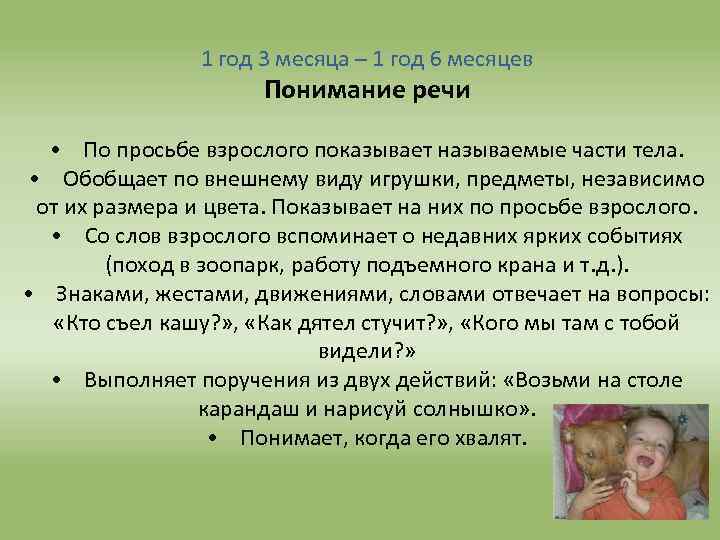 1 год 3 месяца – 1 год 6 месяцев
Понимание речи

• По просьбе взрослого показывает называемые части тела.
• Обобщает по внешнему виду игрушки, предметы, независимо от их размера и цвета. Показывает на них по просьбе взрослого.
• Со слов взрослого вспоминает о недавних ярких событиях (поход в зоопарк, работу подъемного крана и т.д.).
• Знаками, жестами, движениями, словами отвечает на вопросы: «Кто съел кашу?», «Как дятел стучит?», «Кого мы там с тобой видели?»
• Выполняет поручения из двух действий: «Возьми на столе карандаш и нарисуй солнышко».
• Понимает, когда его хвалят.